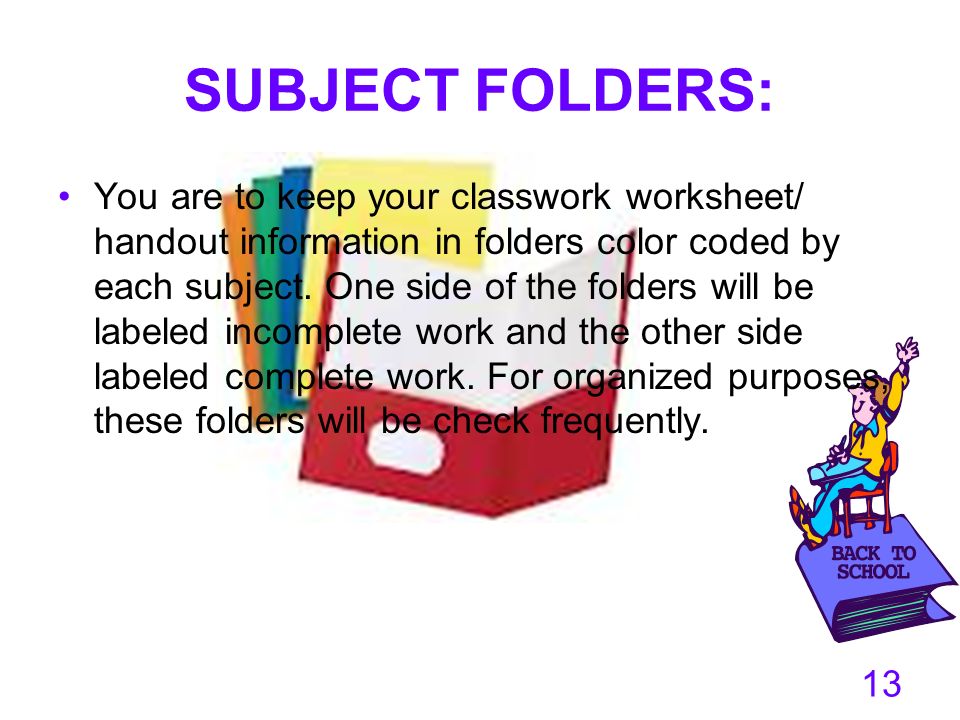 SUBJECT FOLDERS:

• You are to keep your classwork worksheet/ handout information in folders color coded by each subject. One side of the folders will be labeled incomplete work and the other side labeled complete work. For organized purposes these folders will be check frequently.

BACK TO SCHOOL

13